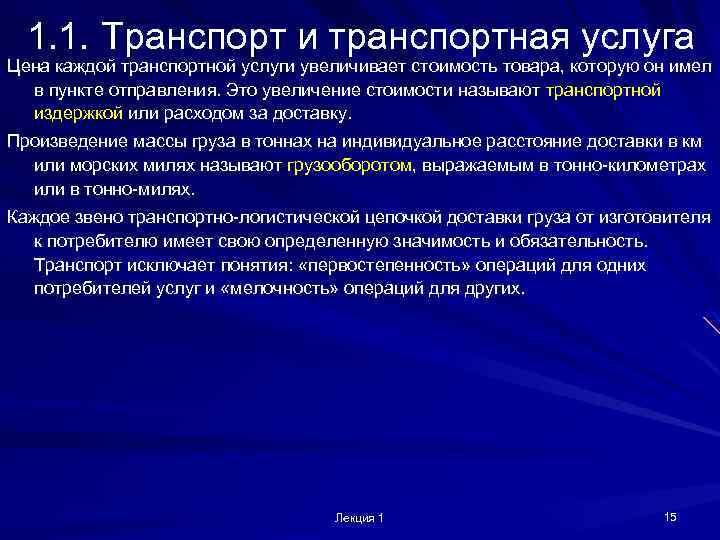 1.1. Транспорт и транспортная услуга

Цена каждой транспортной услуги увеличивает стоимость товара, которую он имел в пункте отправления. Это увеличение стоимости называют транспортной издержкой или расходом за доставку.

Произведение массы груза в тоннах на индивидуальное расстояние доставки в км или морских милях называют грузооборотом, выражаемым в тонно-километрах или в тонно-милях.

Каждое звено транспортно-логистической цепочкой доставки груза от изготовителя к потребителю имеет свою определенную значимость и обязательность. Транспорт исключает понятия: «первостепенность» операций для одних потребителей услуг и «мелочность» операций для других.

Лекция 1

15